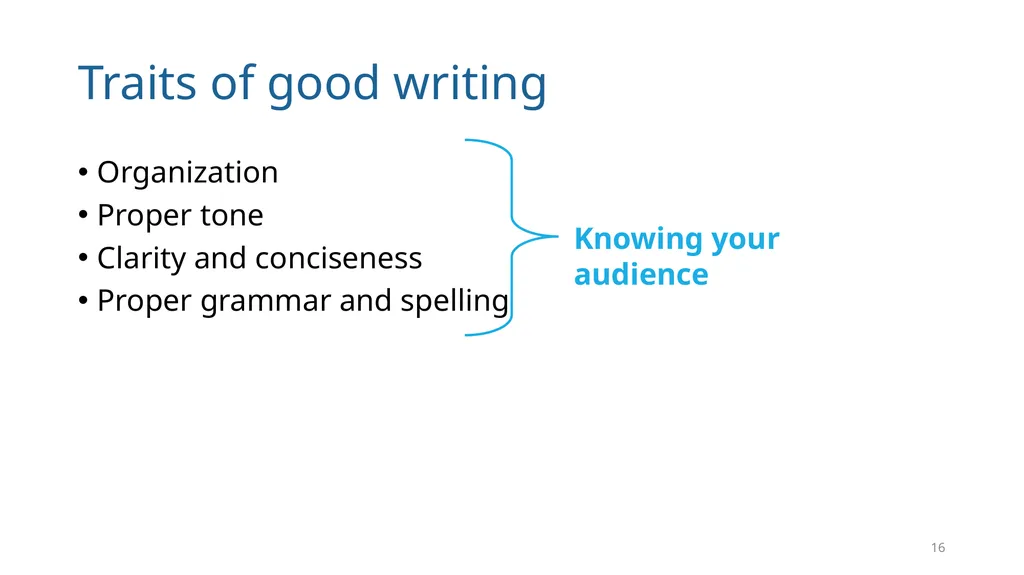 Traits of good writing

• Organization
• Proper tone
• Clarity and conciseness
• Proper grammar and spelling

Knowing your audience

16